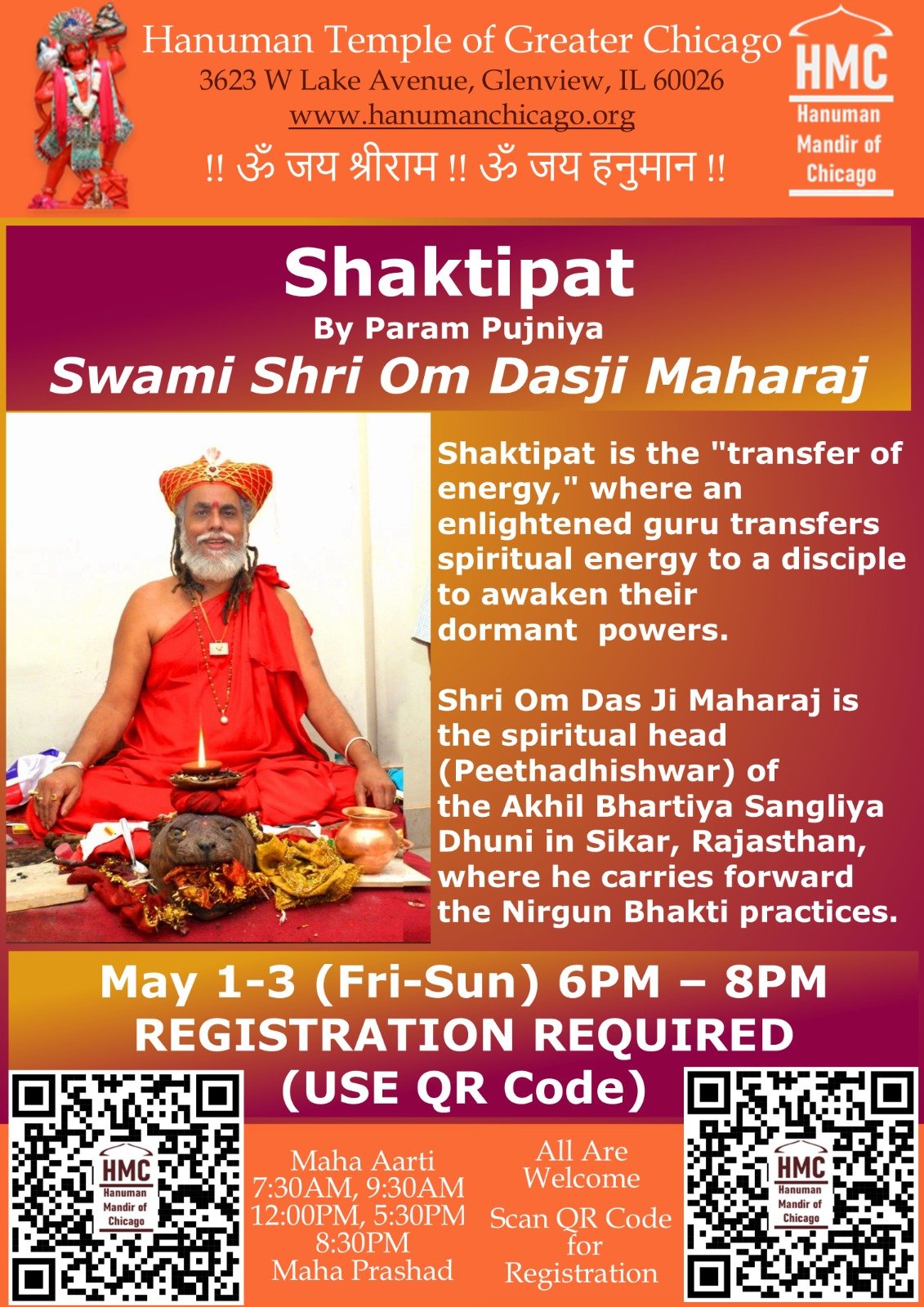 Hanuman Temple of Greater Chicago
3623 W Lake Avenue, Glenview, IL 60026
www.hanumanchicago.org
!! ॐ जय श्रीराम !! ॐ जय हनुमान !!

HMC
Hanuman Mandir of Chicago

Shaktipat
By Param Pujniya
Swami Shri Om Dasji Maharaj

Shaktipat is the "transfer of energy," where an enlightened guru transfers spiritual energy to a disciple to awaken their dormant powers.

Shri Om Das Ji Maharaj is the spiritual head (Peethadhishwar) of the Akhil Bhartiya Sangliya Dhuni in Sikar, Rajasthan, where he carries forward the Nirgun Bhakti practices.

May 1-3 (Fri-Sun) 6PM – 8PM
REGISTRATION REQUIRED
(USE QR Code)

HMC
Hanuman Mandir of Chicago

Maha Aarti
7:30AM, 9:30AM
12:00PM, 5:30PM
8:30PM
Maha Prashad

All Are Welcome
Scan QR Code for Registration

HMC
Hanuman Mandir of Chicago